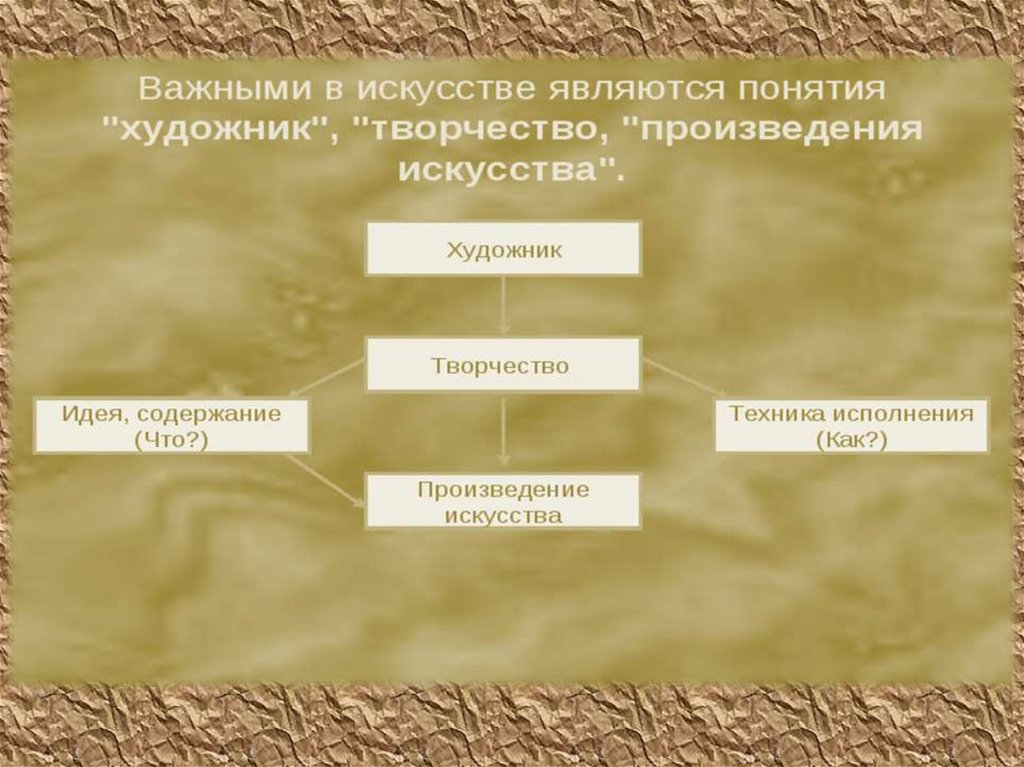 Важными в искусстве являются понятия "художник", "творчество, "произведения искусства".

Художник

Творчество

Идея, содержание
(Что?)

Техника исполнения
(Как?)

Произведение
искусства